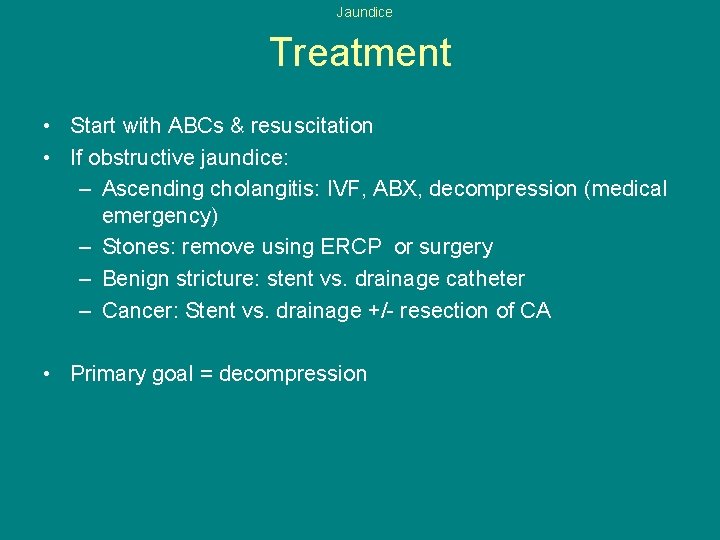 Jaundice

Treatment

• Start with ABCs & resuscitation
• If obstructive jaundice:
– Ascending cholangitis: IVF, ABX, decompression (medical emergency)
– Stones: remove using ERCP or surgery
– Benign stricture: stent vs. drainage catheter
– Cancer: Stent vs. drainage +/- resection of CA

• Primary goal = decompression